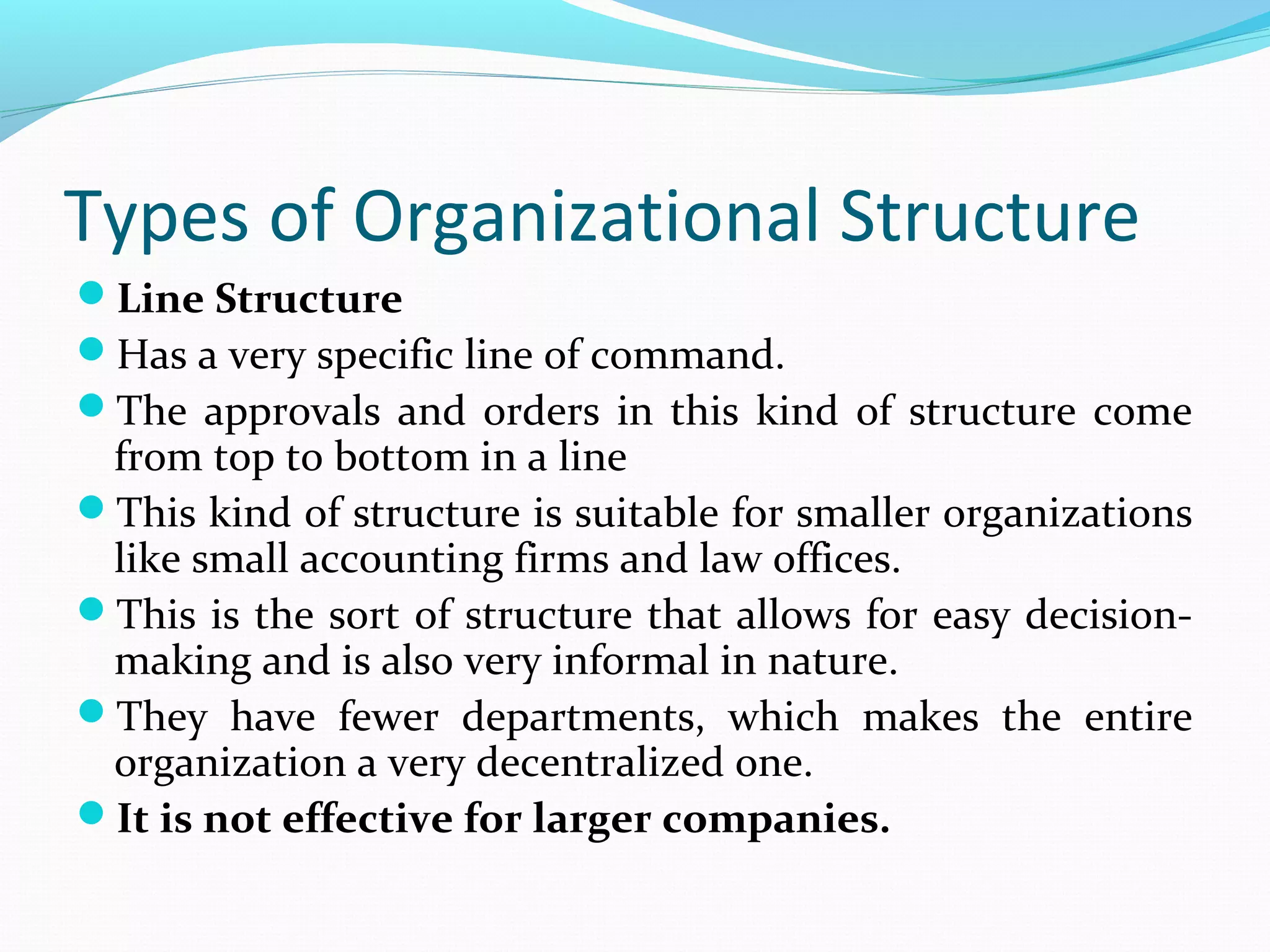 Types of Organizational Structure

- Line Structure
- Has a very specific line of command.
- The approvals and orders in this kind of structure come from top to bottom in a line
- This kind of structure is suitable for smaller organizations like small accounting firms and law offices.
- This is the sort of structure that allows for easy decision-making and is also very informal in nature.
- They have fewer departments, which makes the entire organization a very decentralized one.
- It is not effective for larger companies.